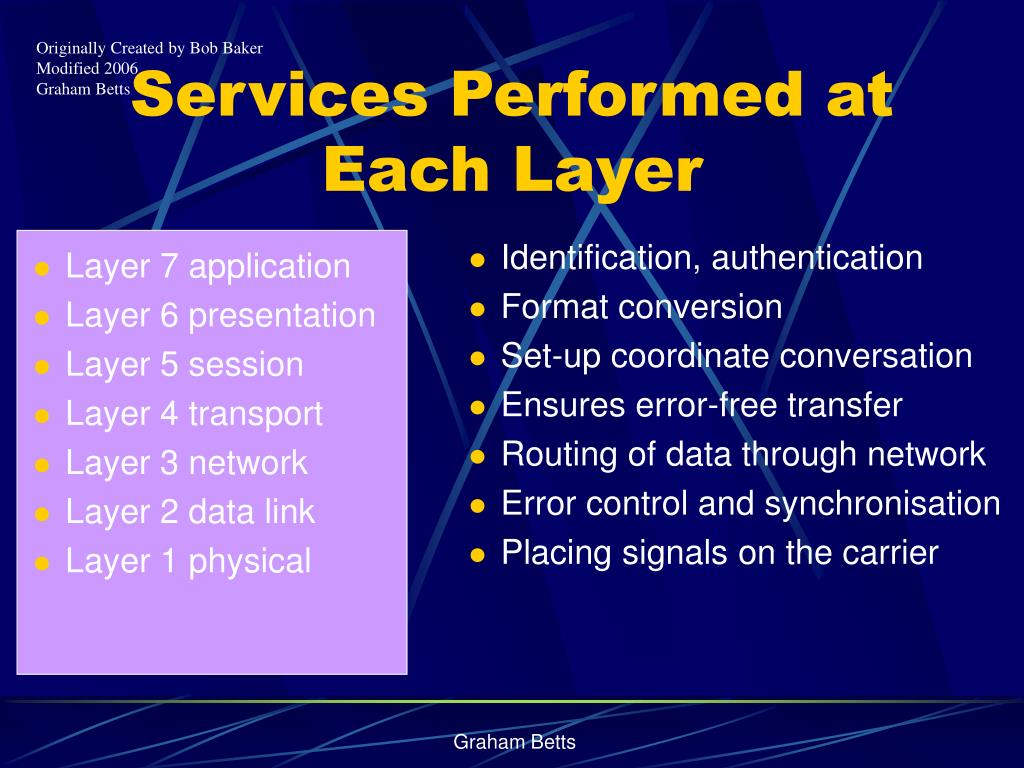 Originally Created by Bob Baker
Modified 2006
Graham Betts

Services Performed at Each Layer

- Layer 7 application
- Layer 6 presentation
- Layer 5 session
- Layer 4 transport
- Layer 3 network
- Layer 2 data link
- Layer 1 physical

- Identification, authentication
- Format conversion
- Set-up coordinate conversation
- Ensures error-free transfer
- Routing of data through network
- Error control and synchronisation
- Placing signals on the carrier

Graham Betts